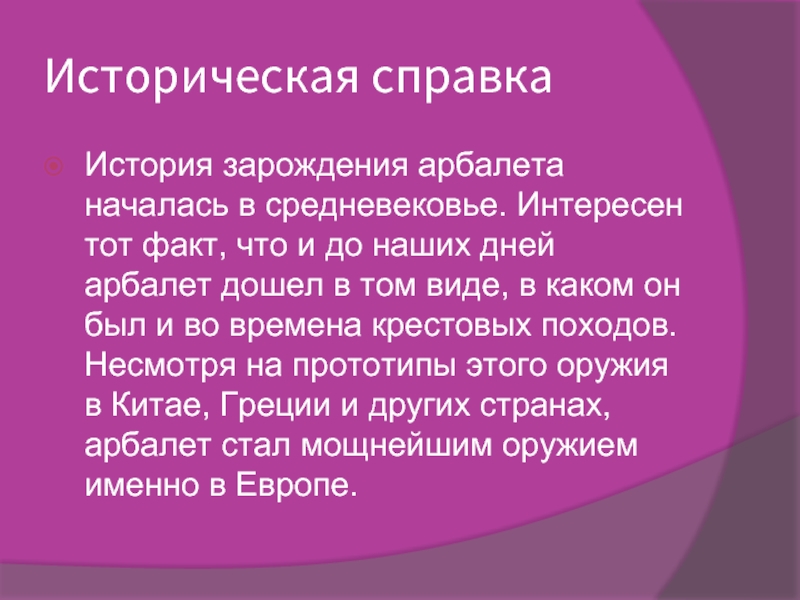 Историческая справка

История зарождения арбалета началась в средневековье. Интересен тот факт, что и до наших дней арбалет дошел в том виде, в каком он был и во времена крестовых походов. Несмотря на прототипы этого оружия в Китае, Греции и других странах, арбалет стал мощнейшим оружием именно в Европе.